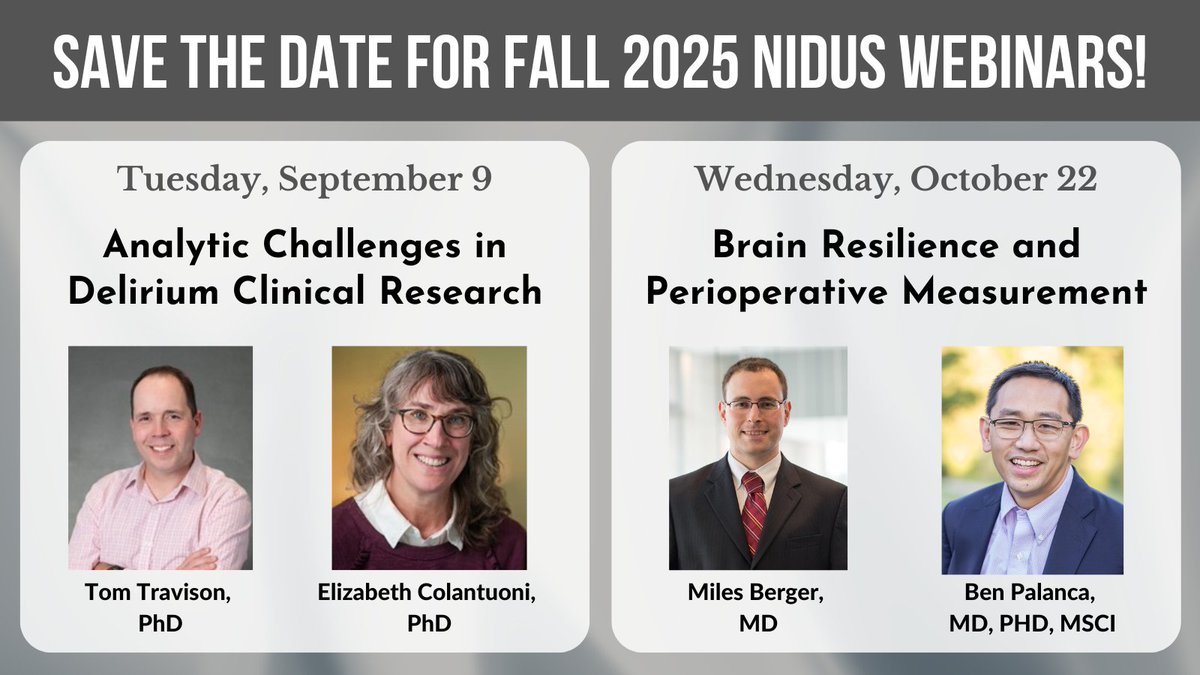 SAVE THE DATE FOR FALL 2025 NIDUS WEBINARS!

Tuesday, September 9

Analytic Challenges in Delirium Clinical Research

Tom Travison, PhD

Elizabeth Colantuoni, PhD

Wednesday, October 22

Brain Resilience and Perioperative Measurement

Miles Berger, MD

Ben Palanca, MD, PHD, MSCI